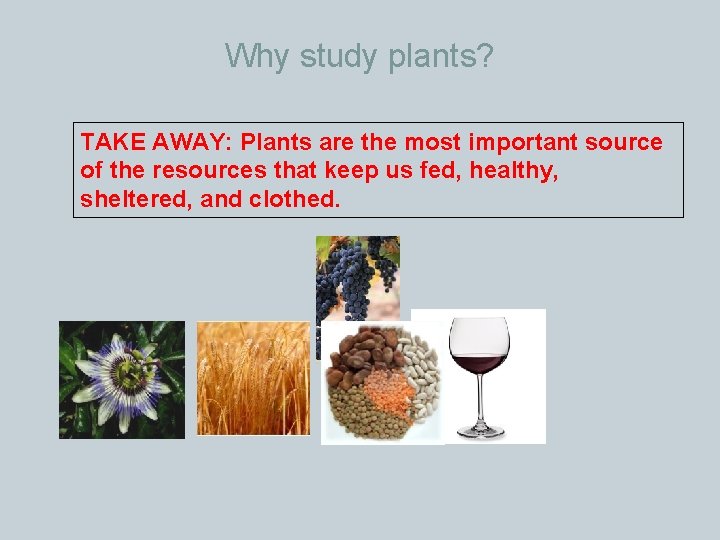 Why study plants?

TAKE AWAY: Plants are the most important source of the resources that keep us fed, healthy, sheltered, and clothed.